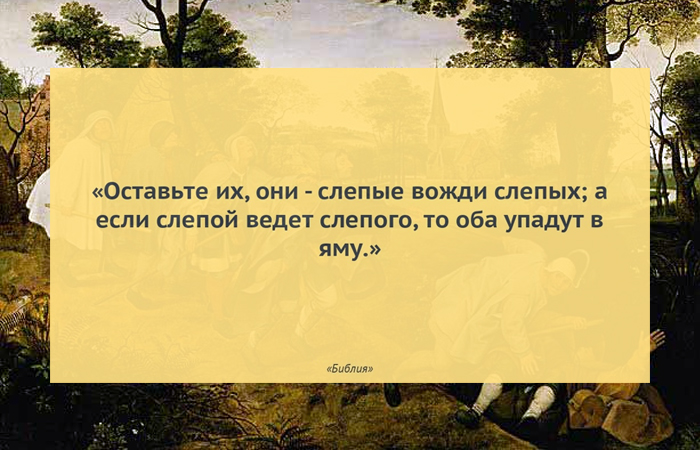 «Оставьте их, они - слепые вожди слепых; а если слепой ведет слепого, то оба упадут в яму.»

«Библия»